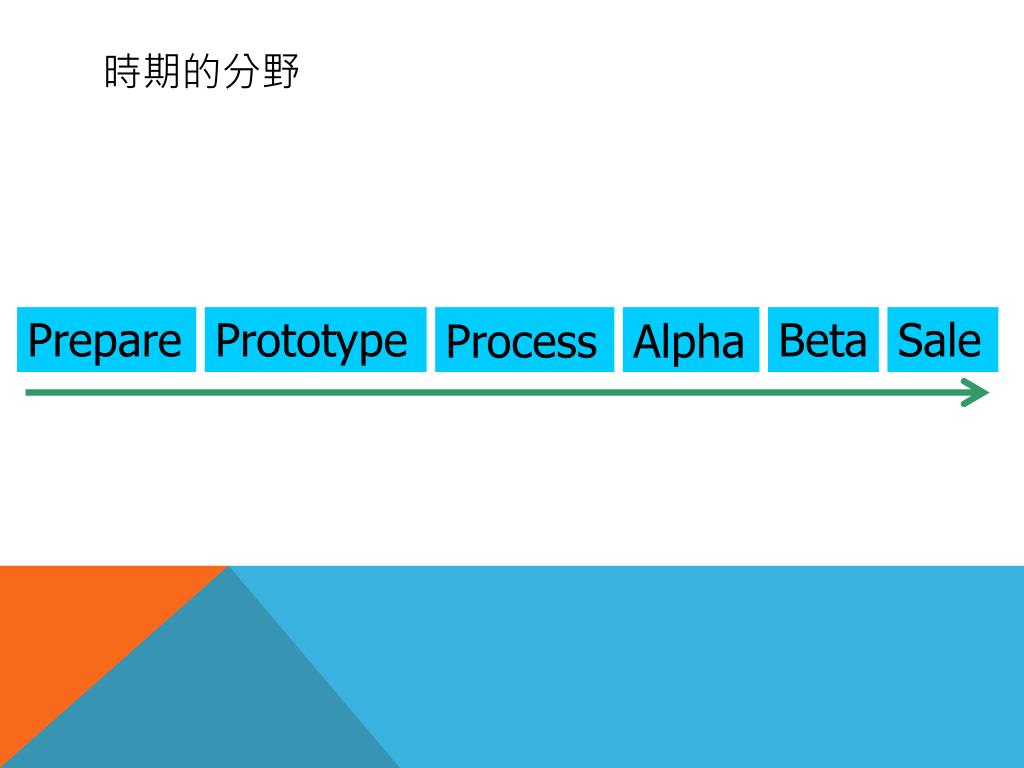 時期的分野

Prepare Prototype Process Alpha Beta Sale